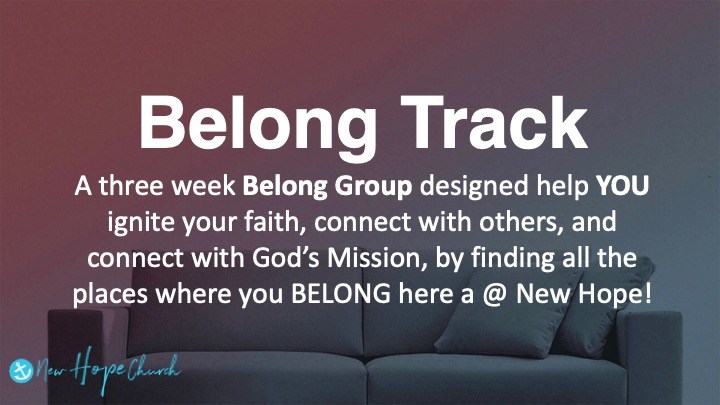 Belong Track

A three week Belong Group designed help YOU ignite your faith, connect with others, and connect with God's Mission, by finding all the places where you BELONG here a @ New Hope!

New Hope Church